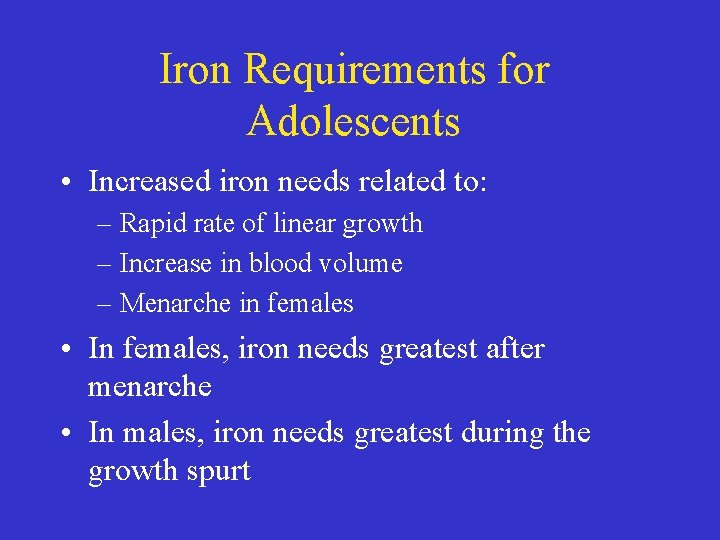 Iron Requirements for Adolescents

• Increased iron needs related to:
– Rapid rate of linear growth
– Increase in blood volume
– Menarche in females

• In females, iron needs greatest after menarche

• In males, iron needs greatest during the growth spurt